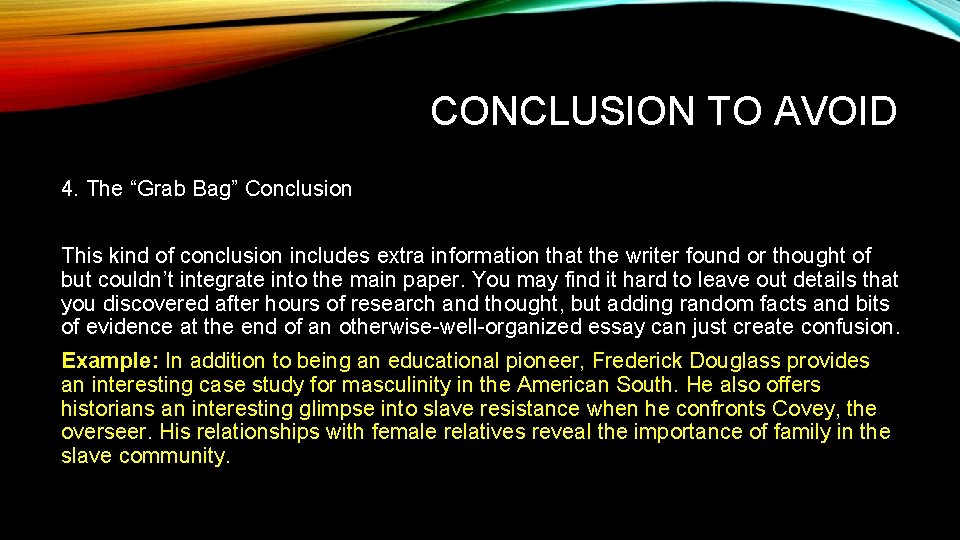 CONCLUSION TO AVOID

4. The “Grab Bag” Conclusion

This kind of conclusion includes extra information that the writer found or thought of but couldn’t integrate into the main paper. You may find it hard to leave out details that you discovered after hours of research and thought, but adding random facts and bits of evidence at the end of an otherwise-well-organized essay can just create confusion.

Example: In addition to being an educational pioneer, Frederick Douglass provides an interesting case study for masculinity in the American South. He also offers historians an interesting glimpse into slave resistance when he confronts Covey, the overseer. His relationships with female relatives reveal the importance of family in the slave community.